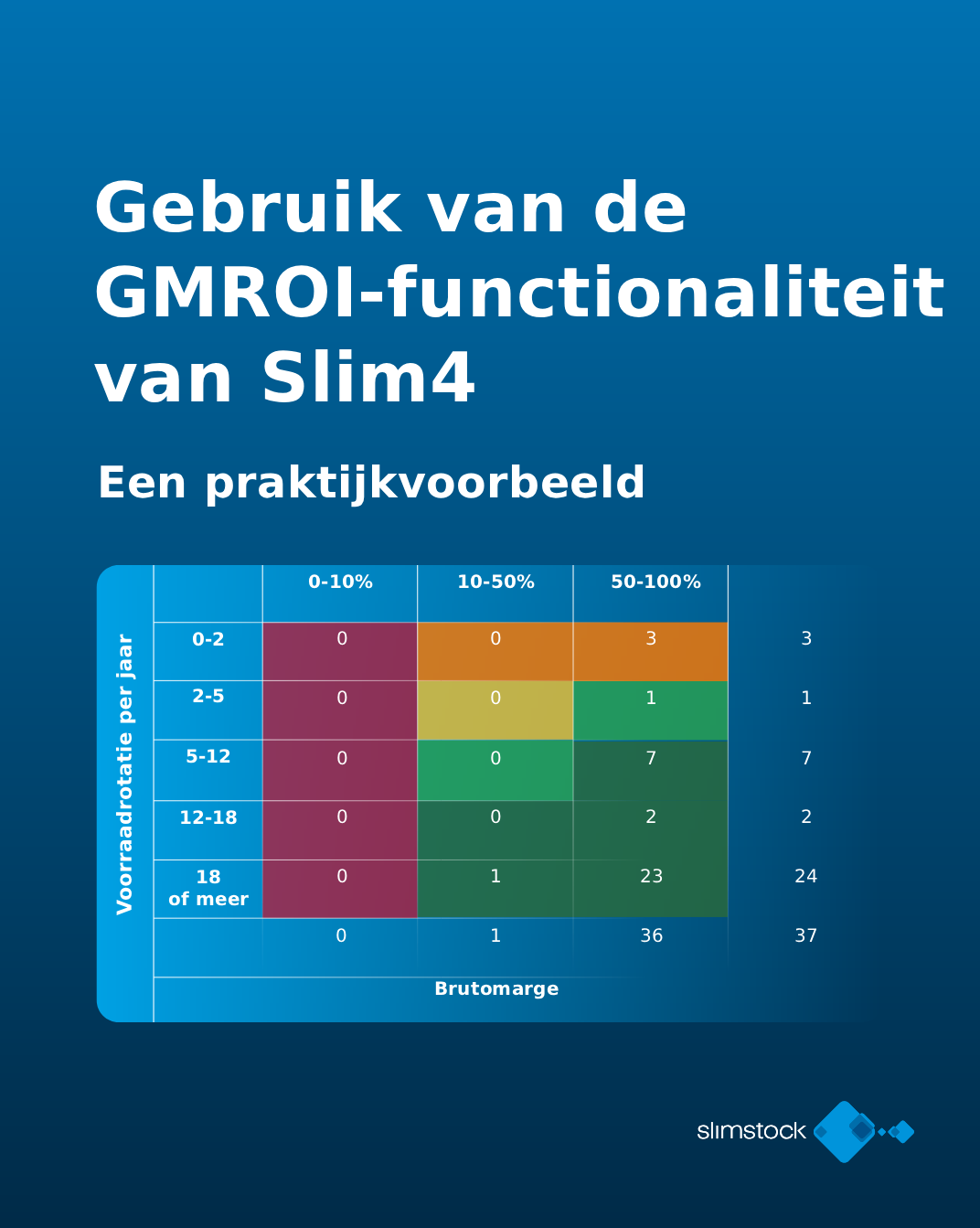 Gebruik van de GMROI-functionaliteit van Slim4

Een praktijkvoorbeeld

Voorraadrotatie per jaar

| | 0-10% | 10-50% | 50-100% | |
|---|---|---|---|---|
| 0-2 | 0 | 0 | 3 | 3 |
| 2-5 | 0 | 0 | 1 | 1 |
| 5-12 | 0 | 0 | 7 | 7 |
| 12-18 | 0 | 0 | 2 | 2 |
| 18 of meer | 0 | 1 | 23 | 24 |
| | 0 | 1 | 36 | 37 |

Brutomarge

slimstock